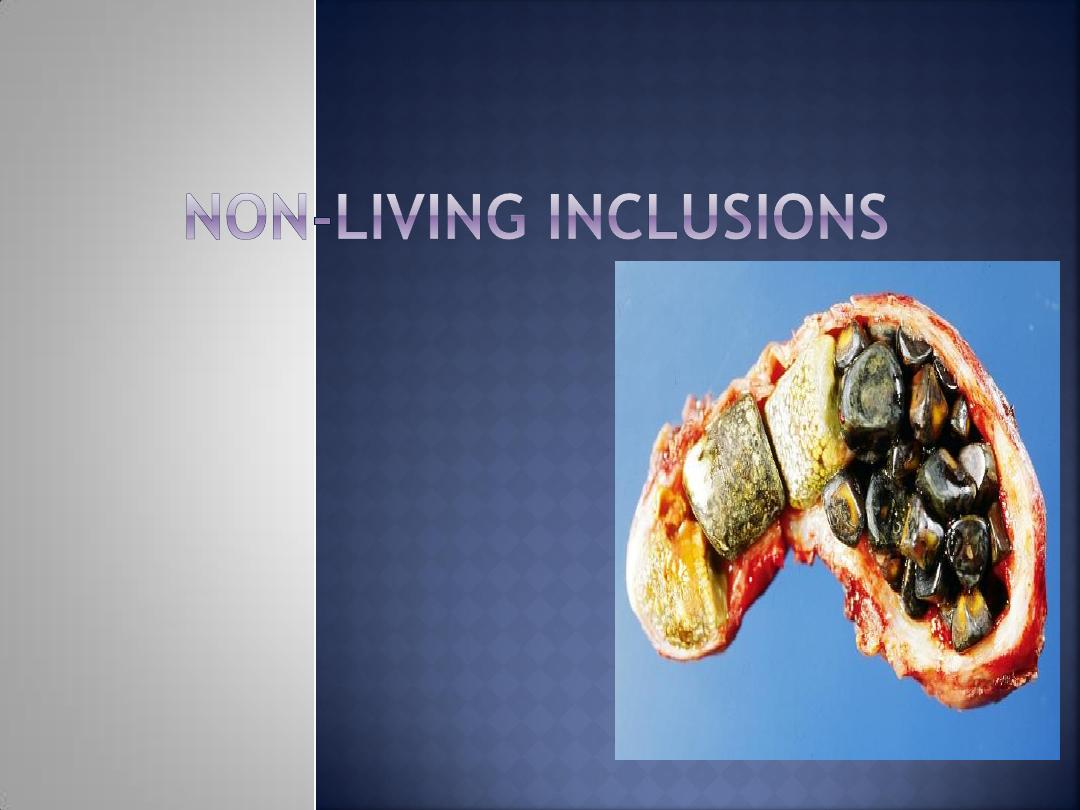 NON-LIVING INCLUSIONS